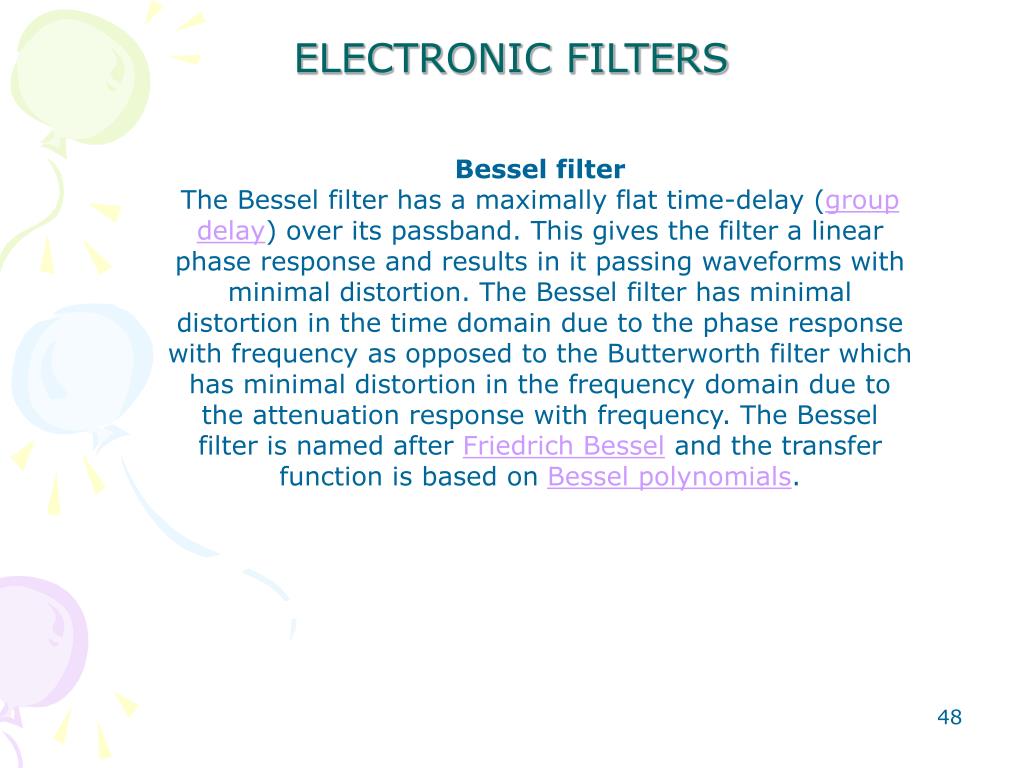 ELECTRONIC FILTERS

Bessel filter
The Bessel filter has a maximally flat time-delay (group delay) over its passband. This gives the filter a linear phase response and results in it passing waveforms with minimal distortion. The Bessel filter has minimal distortion in the time domain due to the phase response with frequency as opposed to the Butterworth filter which has minimal distortion in the frequency domain due to the attenuation response with frequency. The Bessel filter is named after Friedrich Bessel and the transfer function is based on Bessel polynomials.

48